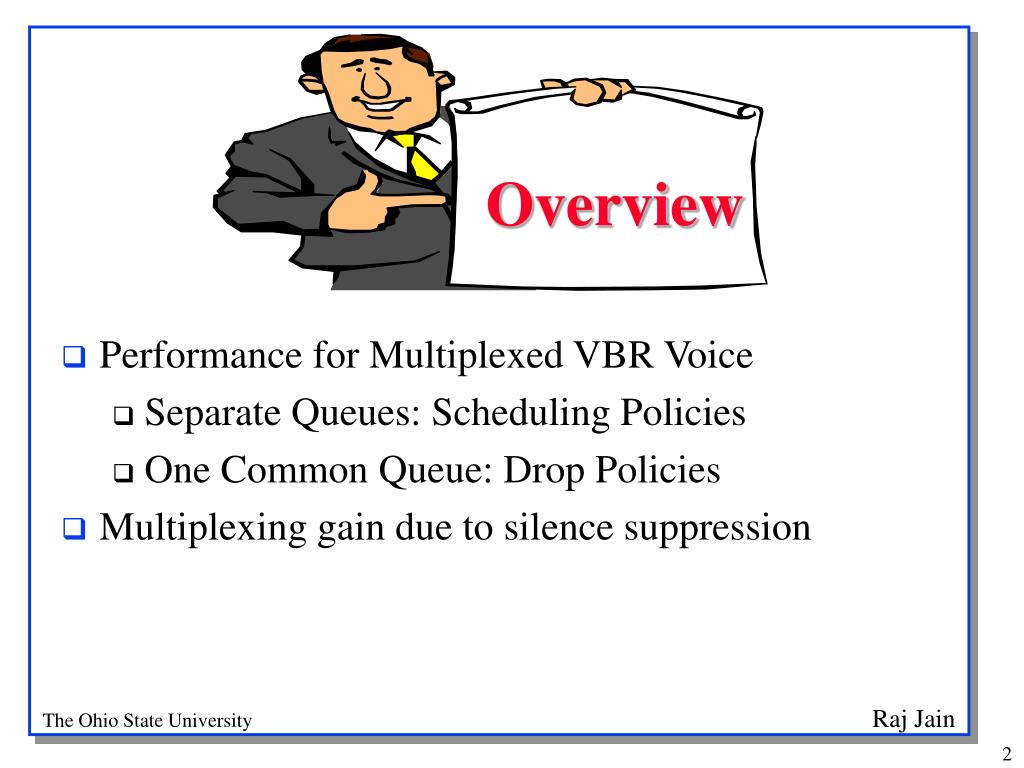 Overview

❑ Performance for Multiplexed VBR Voice
❑ Separate Queues: Scheduling Policies
❑ One Common Queue: Drop Policies
❑ Multiplexing gain due to silence suppression

The Ohio State University

Raj Jain

2